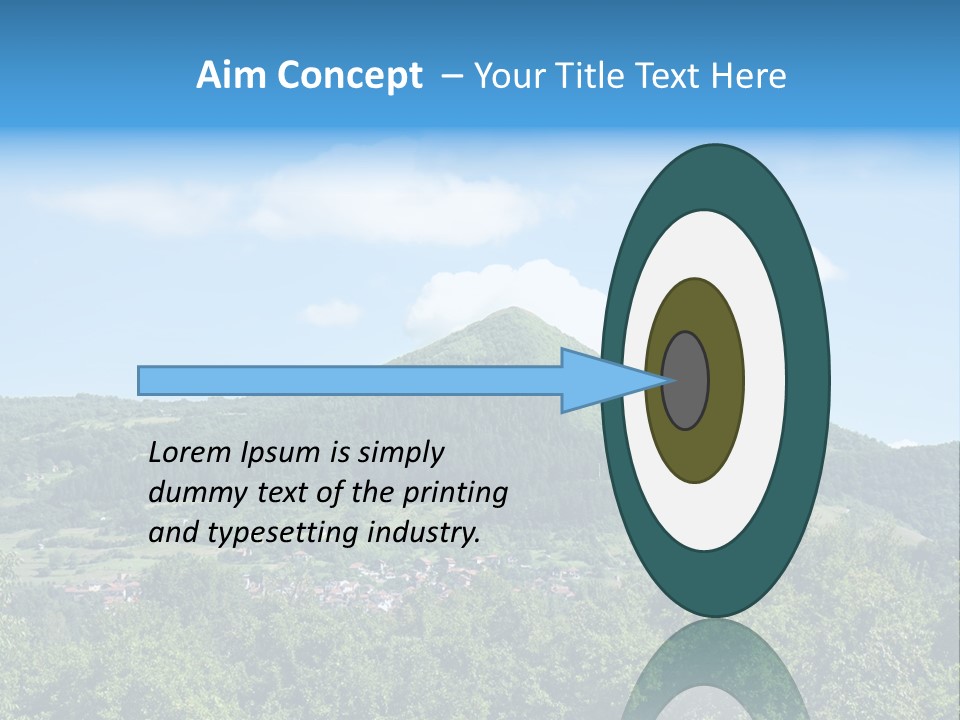 Aim Concept – Your Title Text Here

Lorem Ipsum is simply dummy text of the printing and typesetting industry.